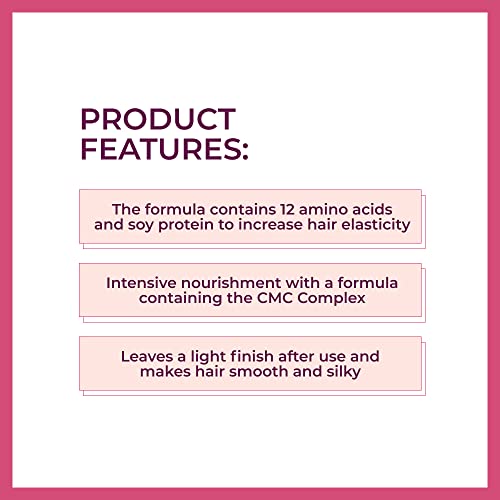 PRODUCT FEATURES:

The formula contains 12 amino acids and soy protein to increase hair elasticity

Intensive nourishment with a formula containing the CMC Complex

Leaves a light finish after use and makes hair smooth and silky